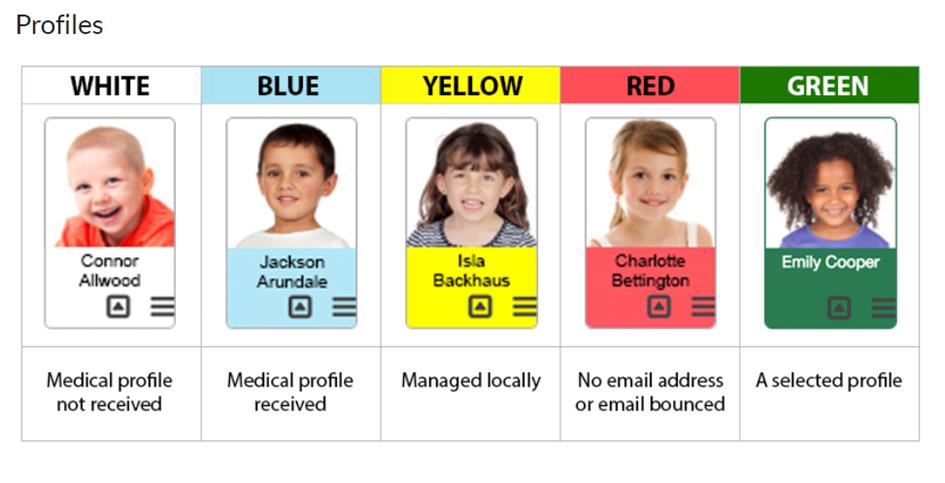 Profiles

| WHITE | BLUE | YELLOW | RED | GREEN |
|---|---|---|---|---|
| Connor Allwood | Jackson Arundale | Isla Backhaus | Charlotte Bettington | Emily Cooper |
| Medical profile not received | Medical profile received | Managed locally | No email address or email bounced | A selected profile |